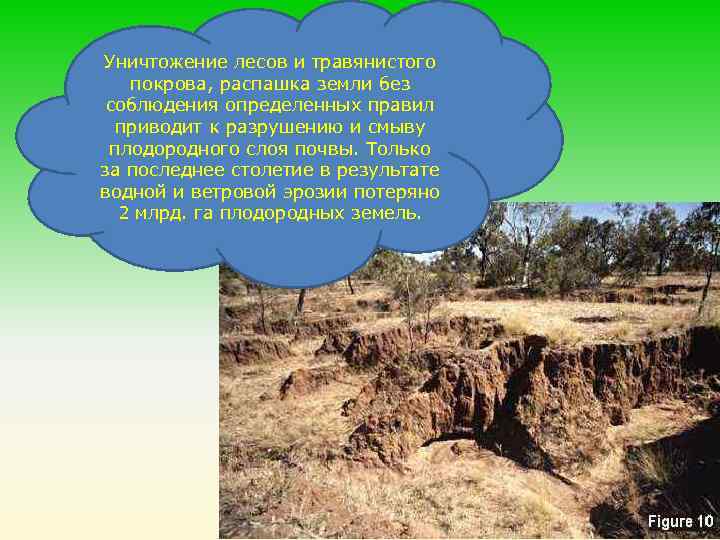 Уничтожение лесов и травянистого покрова, распашка земли без соблюдения определенных правил приводит к разрушению и смыву плодородного слоя почвы. Только за последнее столетие в результате водной и ветровой эрозии потеряно 2 млрд. га плодородных земель.

Figure 10